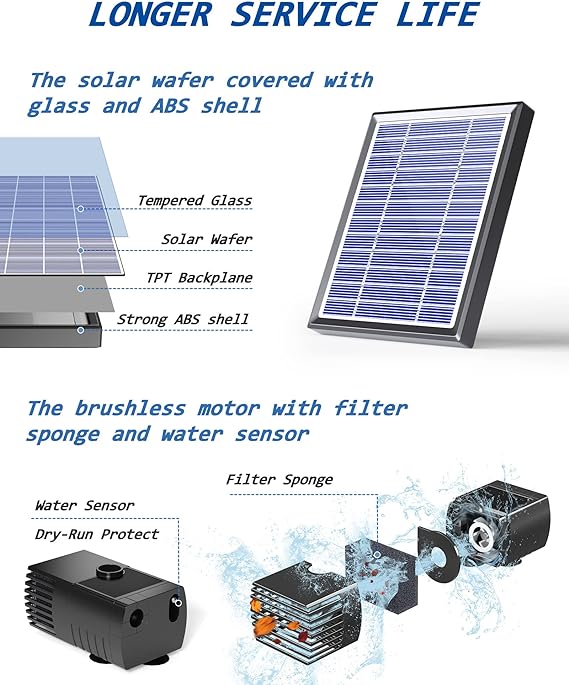 LONGER SERVICE LIFE

The solar wafer covered with glass and ABS shell

Tempered Glass

Solar Wafer

TPT Backplane

Strong ABS shell

The brushless motor with filter sponge and water sensor

Filter Sponge

Water Sensor

Dry-Run Protect